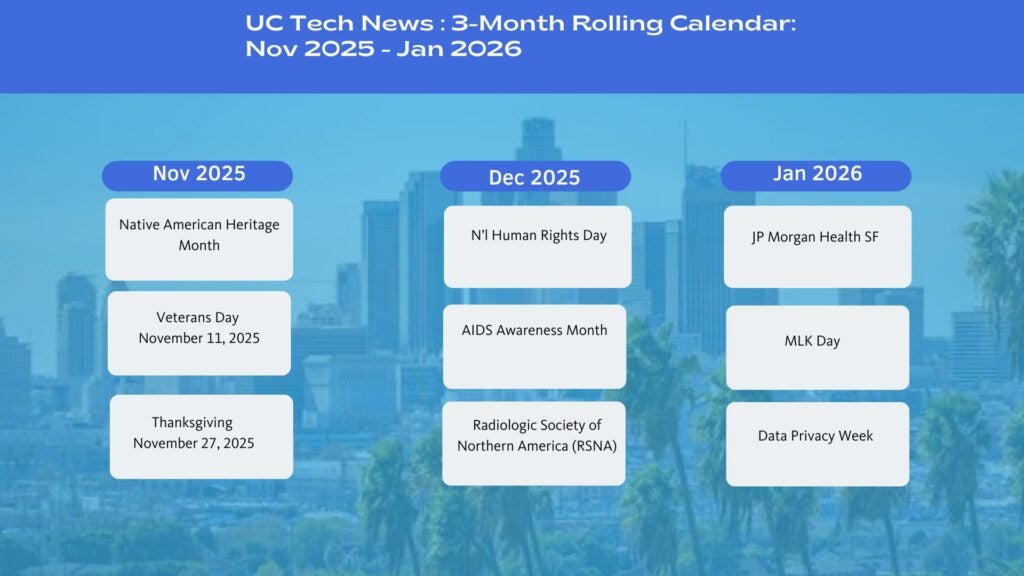 UC Tech News : 3-Month Rolling Calendar: Nov 2025 - Jan 2026

Nov 2025

Native American Heritage Month

Veterans Day
November 11, 2025

Thanksgiving
November 27, 2025

Dec 2025

N'l Human Rights Day

AIDS Awareness Month

Radiologic Society of Northern America (RSNA)

Jan 2026

JP Morgan Health SF

MLK Day

Data Privacy Week